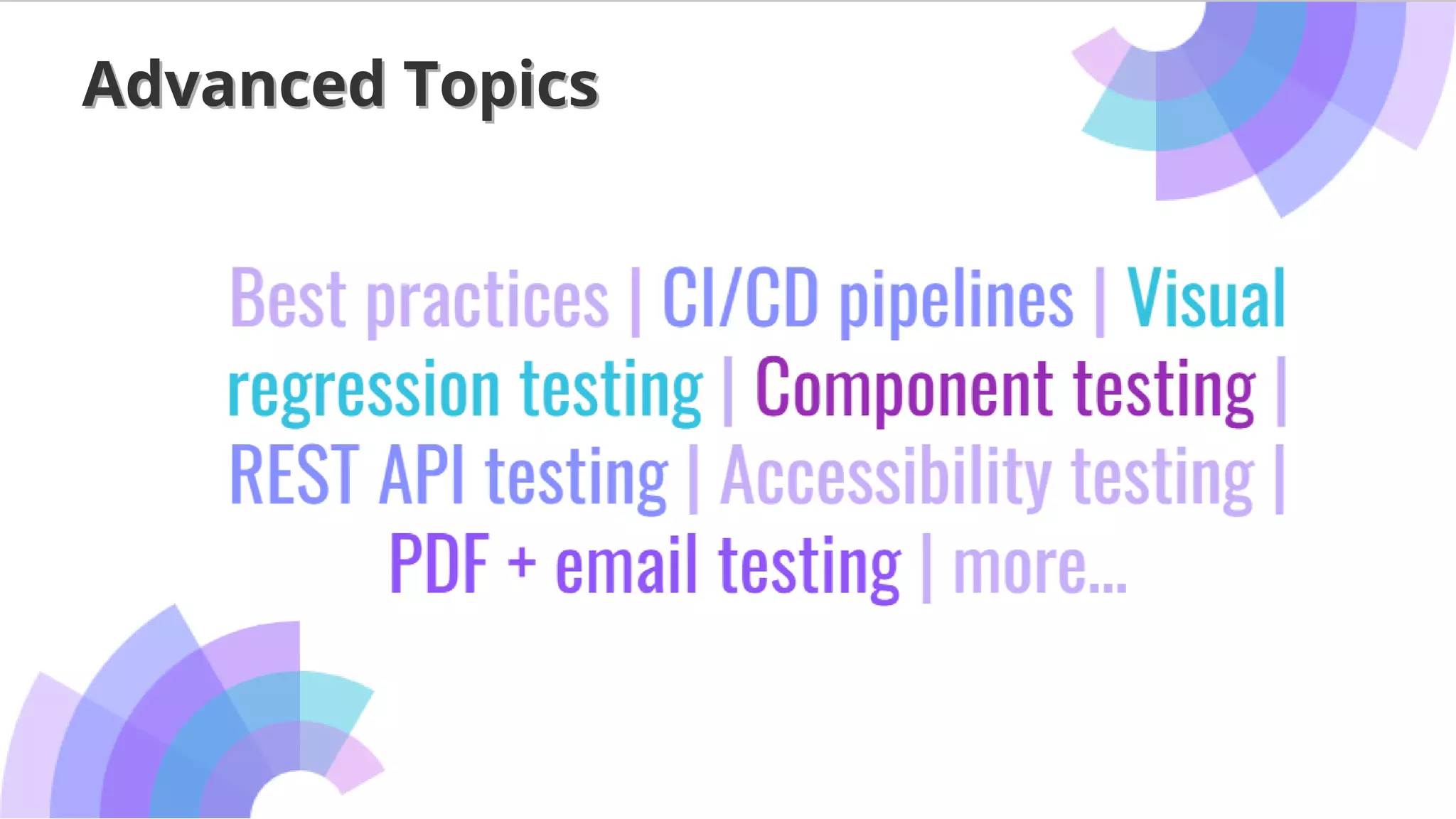 Advanced Topics

Best practices | CI/CD pipelines | Visual regression testing | Component testing | REST API testing | Accessibility testing | PDF + email testing | more...